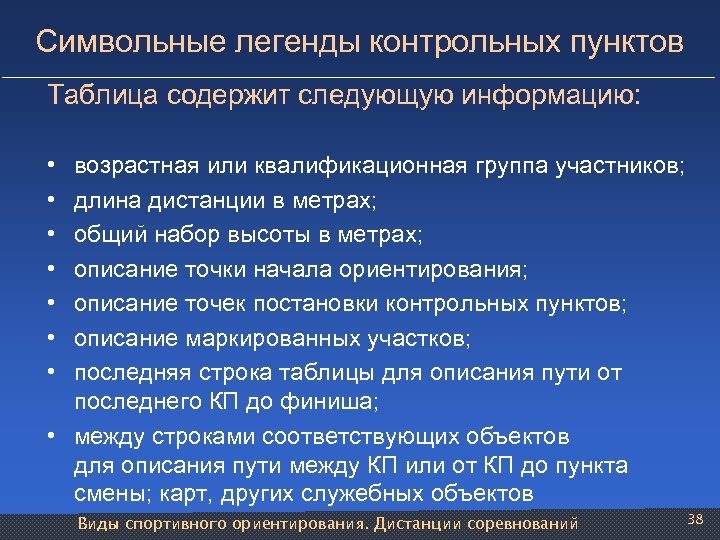 Символьные легенды контрольных пунктов

Таблица содержит следующую информацию:

• возрастная или квалификационная группа участников;
• длина дистанции в метрах;
• общий набор высоты в метрах;
• описание точки начала ориентирования;
• описание точек постановки контрольных пунктов;
• описание маркированных участков;
• последняя строка таблицы для описания пути от последнего КП до финиша;
• между строками соответствующих объектов для описания пути между КП или от КП до пункта смены; карт, других служебных объектов

Виды спортивного ориентирования. Дистанции соревнований

38